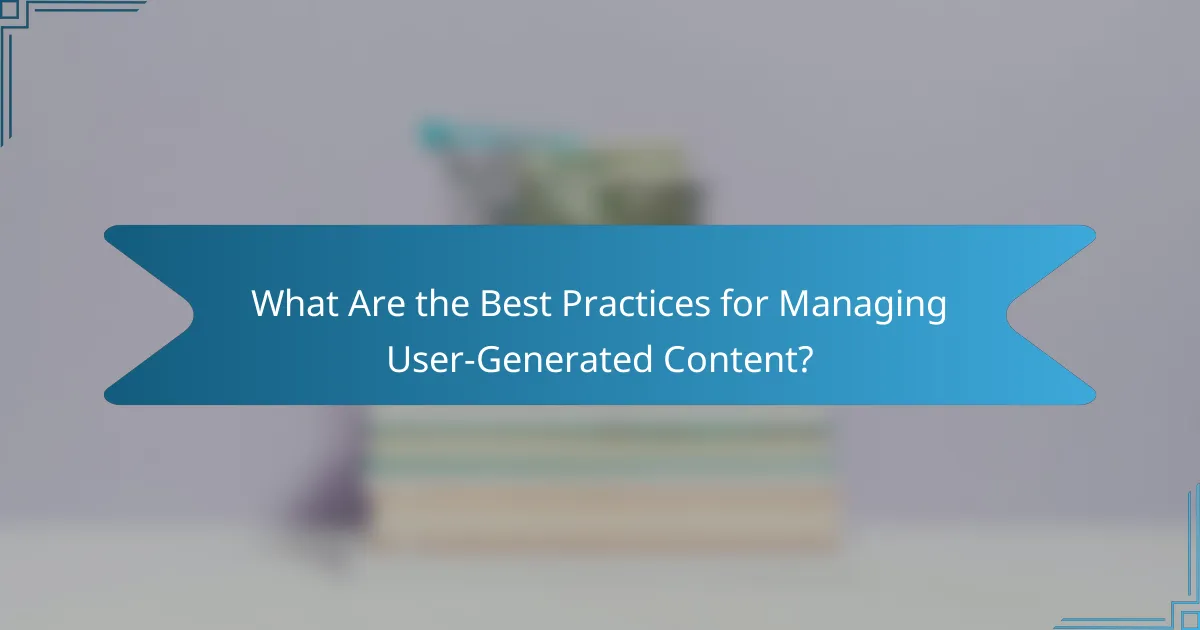 What Are the Best Practices for Managing User-Generated Content?